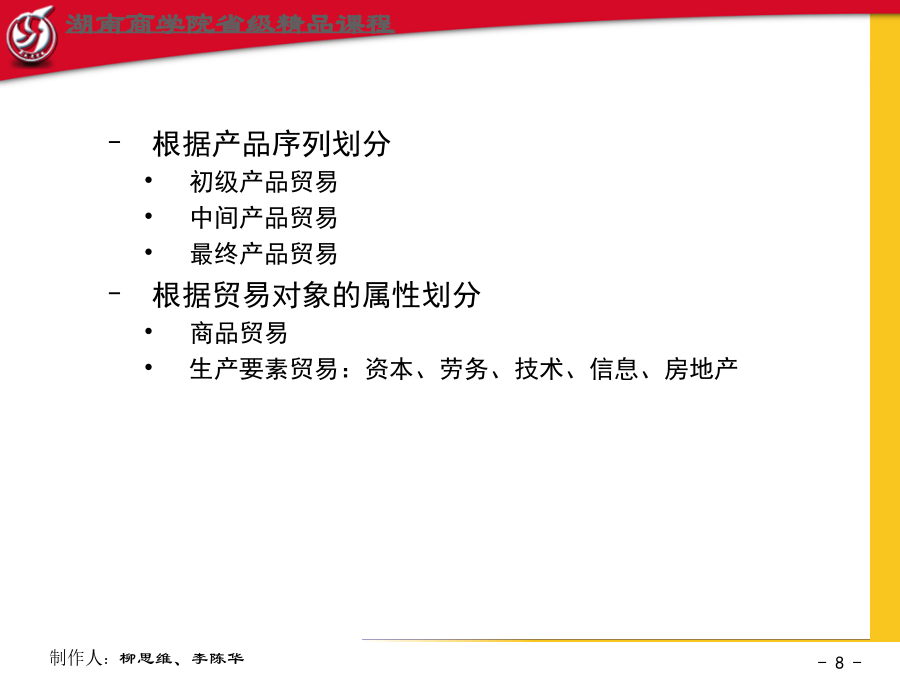 湖南商学院省级精品课程

– 根据产品序列划分
• 初级产品贸易
• 中间产品贸易
• 最终产品贸易
– 根据贸易对象的属性划分
• 商品贸易
• 生产要素贸易：资本、劳务、技术、信息、房地产

制作人：柳思维、李陈华

- 8 -